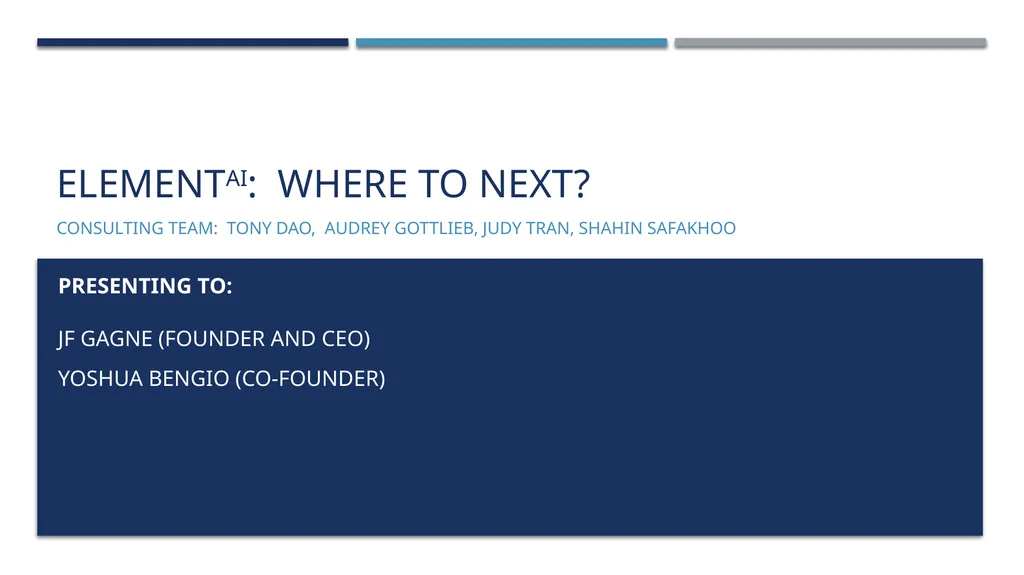 ELEMENT$^{AI}$: WHERE TO NEXT?

CONSULTING TEAM: TONY DAO, AUDREY GOTTLIEB, JUDY TRAN, SHAHIN SAFAKHOO

PRESENTING TO:

JF GAGNE (FOUNDER AND CEO)

YOSHUA BENGIO (CO-FOUNDER)